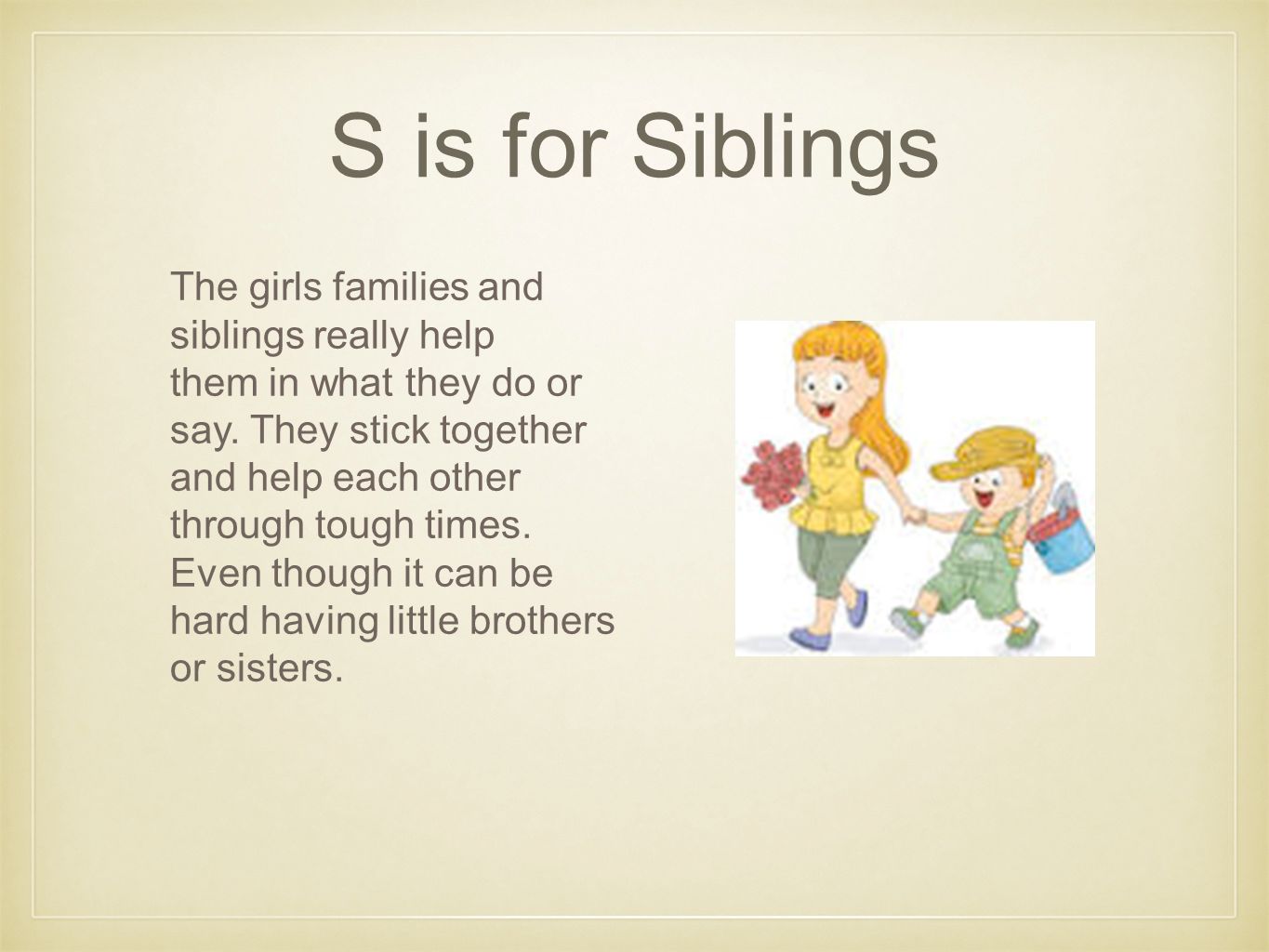 S is for Siblings

The girls families and siblings really help them in what they do or say. They stick together and help each other through tough times. Even though it can be hard having little brothers or sisters.